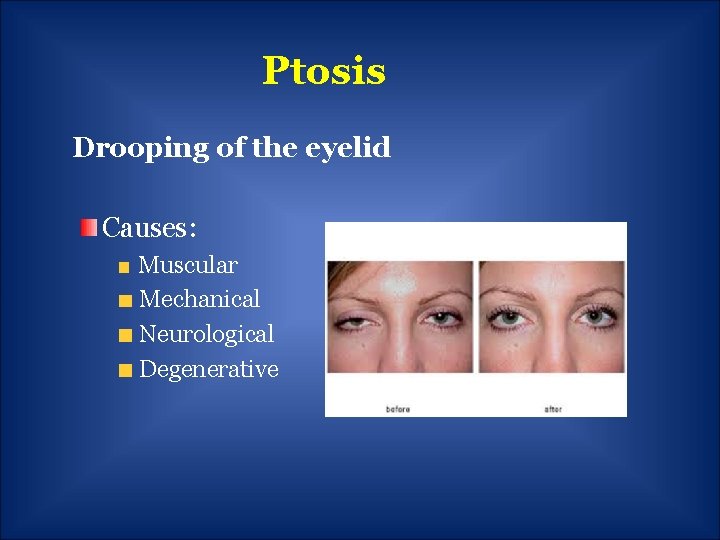 Ptosis

Drooping of the eyelid

• Causes:
• Muscular
• Mechanical
• Neurological
• Degenerative

before

after